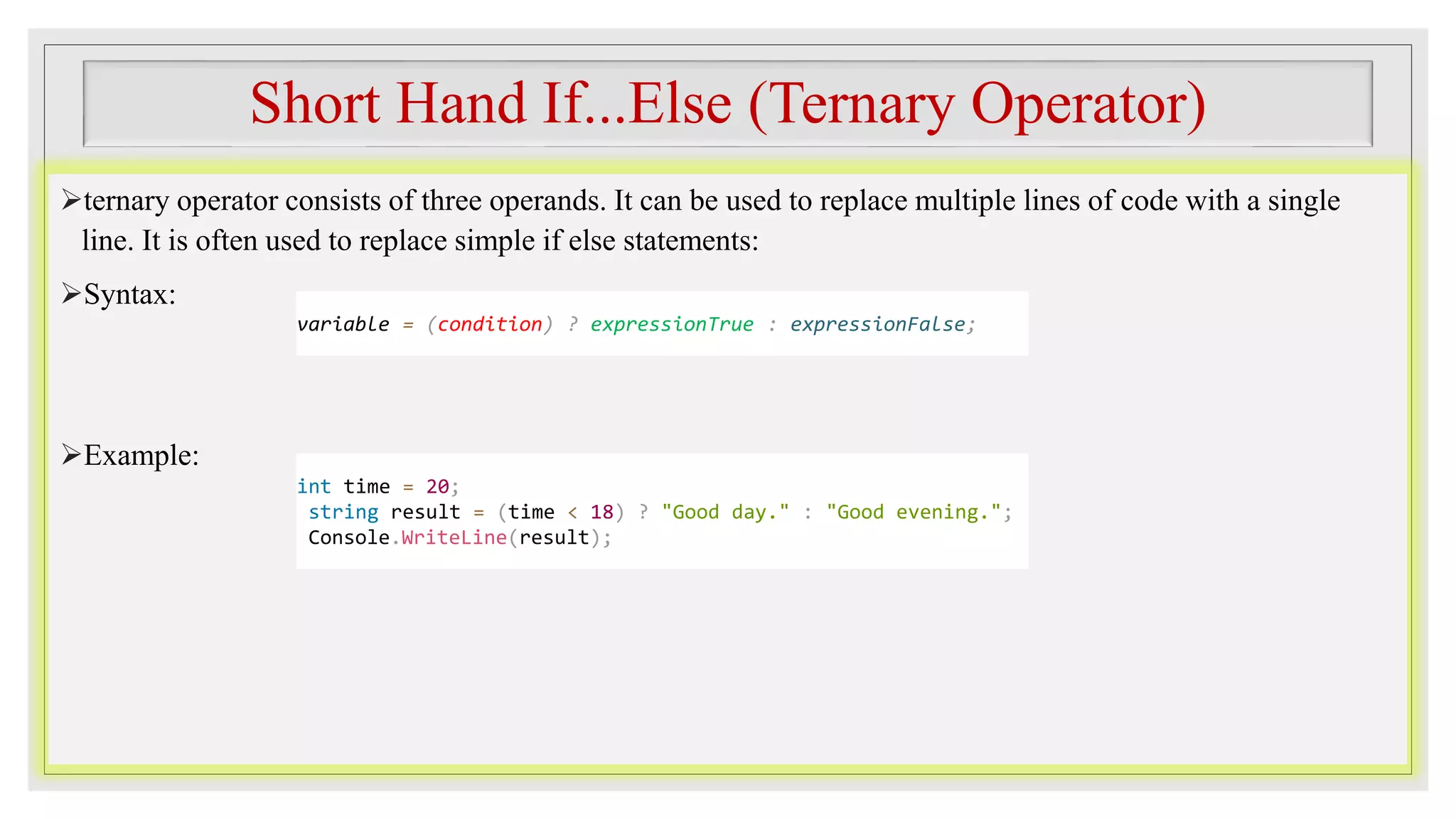 Short Hand If...Else (Ternary Operator)

➢ternary operator consists of three operands. It can be used to replace multiple lines of code with a single line. It is often used to replace simple if else statements:

➢Syntax:

variable = (condition) ? expressionTrue : expressionFalse;

➢Example:

int time = 20;
string result = (time < 18) ? "Good day." : "Good evening.";
Console.WriteLine(result);